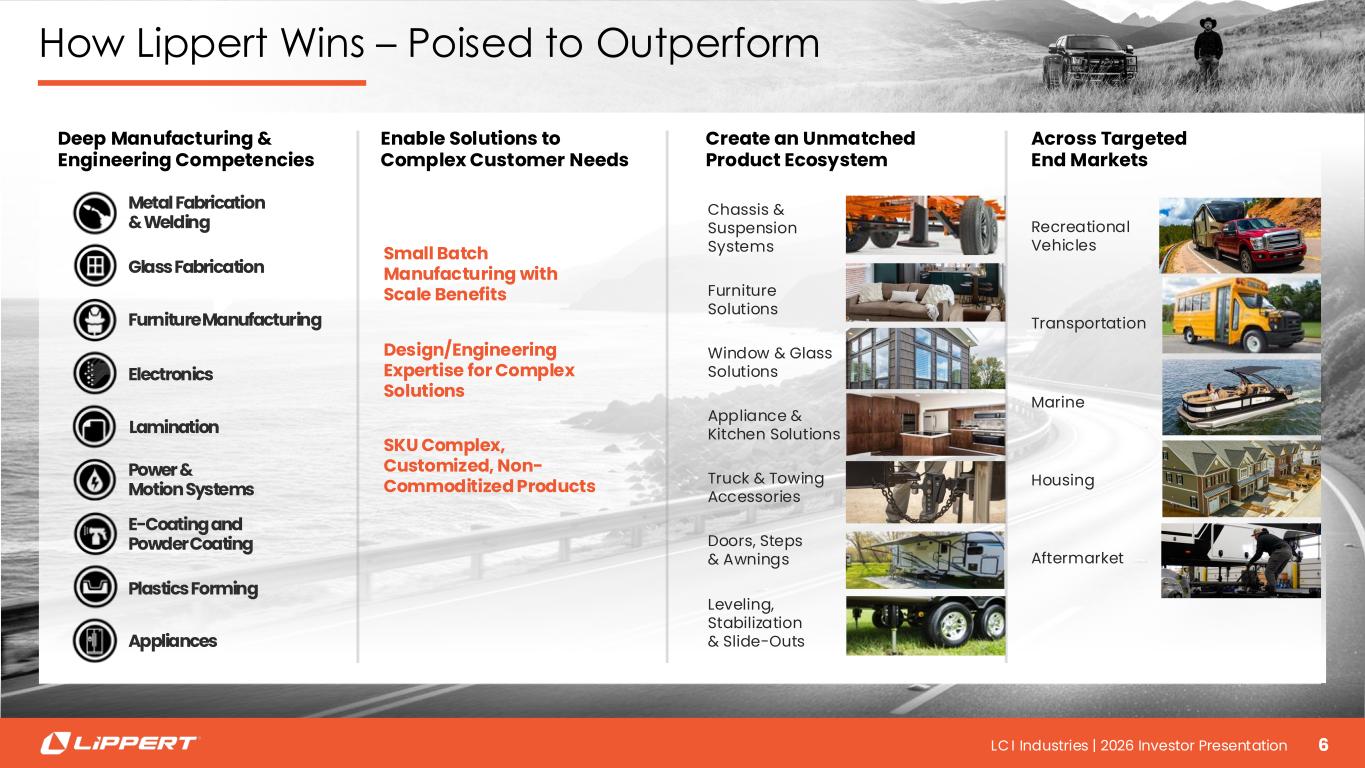 How Lippert Wins – Poised to Outperform

Deep Manufacturing & Engineering Competencies

Metal Fabrication & Welding

Glass Fabrication

Furniture Manufacturing

Electronics

Lamination

Power & Motion Systems

E-Coating and Powder Coating

Plastics Forming

Appliances

Enable Solutions to Complex Customer Needs

Small Batch Manufacturing with Scale Benefits

Design/Engineering Expertise for Complex Solutions

SKU Complex, Customized, Non-Commoditized Products

Create an Unmatched Product Ecosystem

Chassis & Suspension Systems

Furniture Solutions

Window & Glass Solutions

Appliance & Kitchen Solutions

Truck & Towing Accessories

Doors, Steps & Awnings

Leveling, Stabilization & Slide-Outs

Across Targeted End Markets

Recreational Vehicles

Transportation

Marine

Housing

Aftermarket

LiPPERT

LCI Industries | 2026 Investor Presentation 6